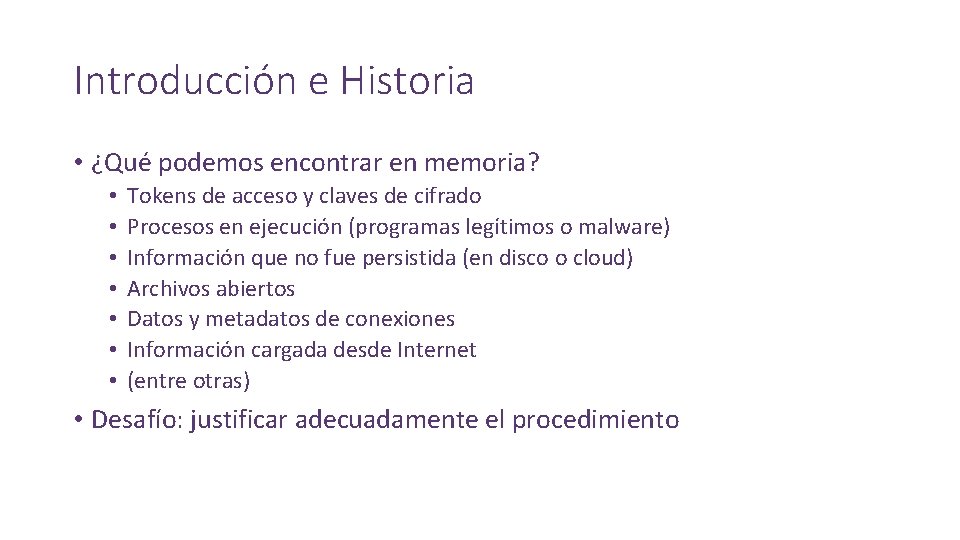 Introducción e Historia

• ¿Qué podemos encontrar en memoria?
  • Tokens de acceso y claves de cifrado
  • Procesos en ejecución (programas legítimos o malware)
  • Información que no fue persistida (en disco o cloud)
  • Archivos abiertos
  • Datos y metadatos de conexiones
  • Información cargada desde Internet
  • (entre otras)

• Desafío: justificar adecuadamente el procedimiento